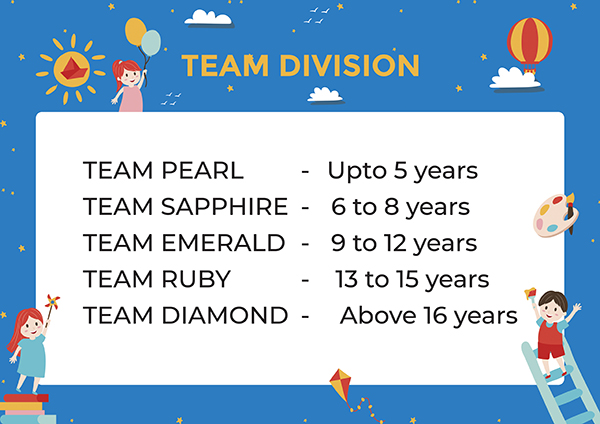 TEAM DIVISION

TEAM PEARL - Upto 5 years
TEAM SAPPHIRE - 6 to 8 years
TEAM EMERALD - 9 to 12 years
TEAM RUBY - 13 to 15 years
TEAM DIAMOND - Above 16 years